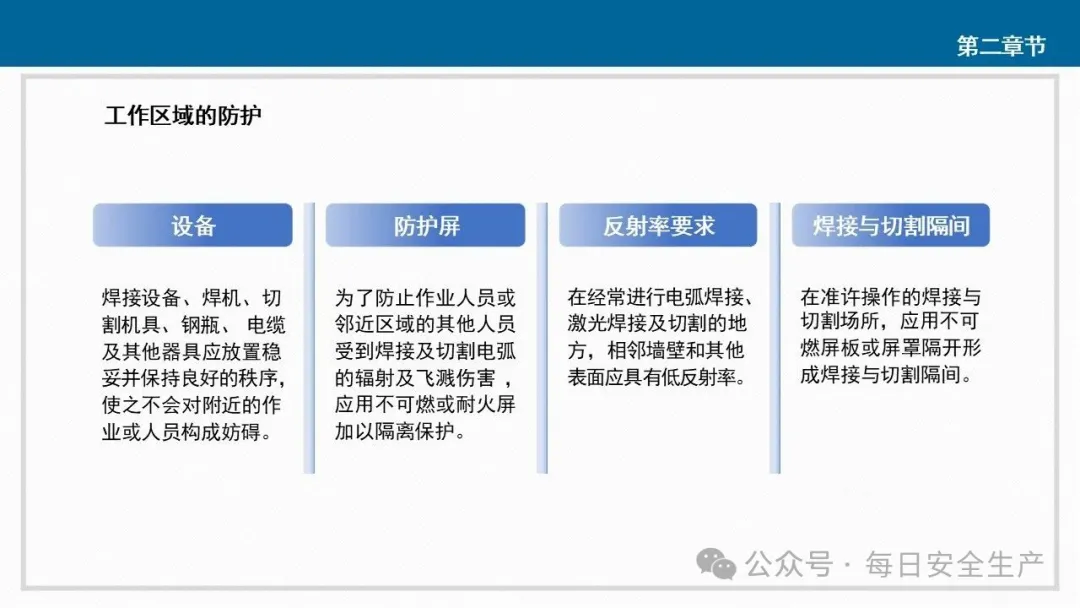 第二章节

工作区域的防护

设备

焊接设备、焊机、切割机具、钢瓶、 电缆及其他器具应放置稳妥并保持良好的秩序，使之不会对附近的作业或人员构成妨碍。

防护屏

为了防止作业人员或邻近区域的其他人员受到焊接及切割电弧的辐射及飞溅伤害 ，应用不可燃或耐火屏加以隔离保护。

反射率要求

在经常进行电弧焊接、激光焊接及切割的地方，相邻墙壁和其他表面应具有低反射率。

焊接与切割隔间

在准许操作的焊接与切割场所，应用不可燃屏板或屏罩隔开形成焊接与切割隔间。

公众号 · 每日安全生产